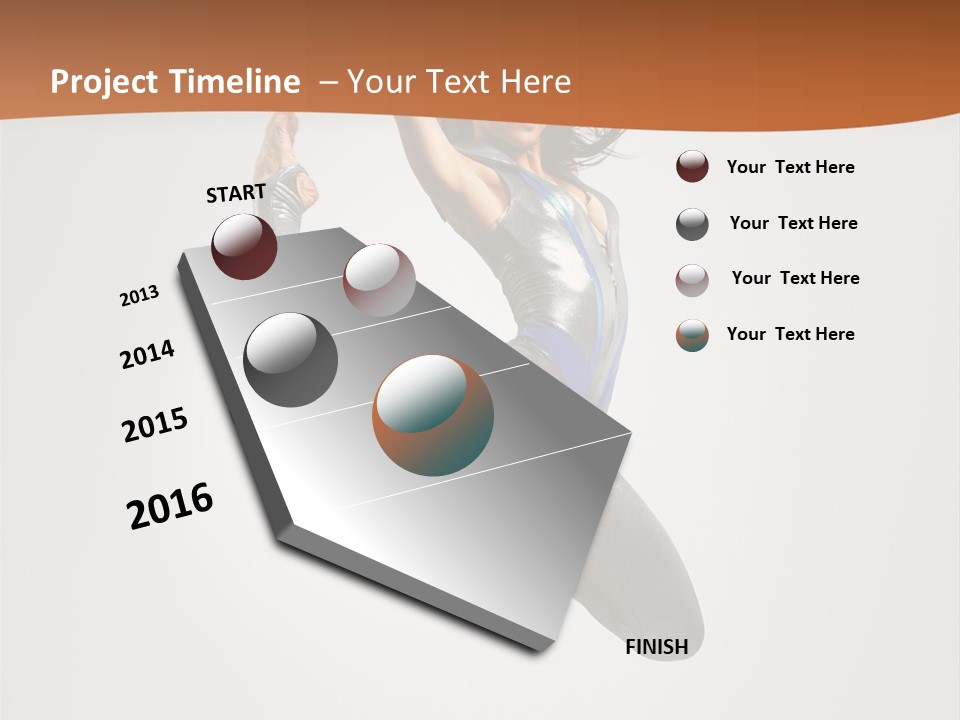 Project Timeline – Your Text Here

START

2013

2014

2015

2016

FINISH

Your Text Here

Your Text Here

Your Text Here

Your Text Here